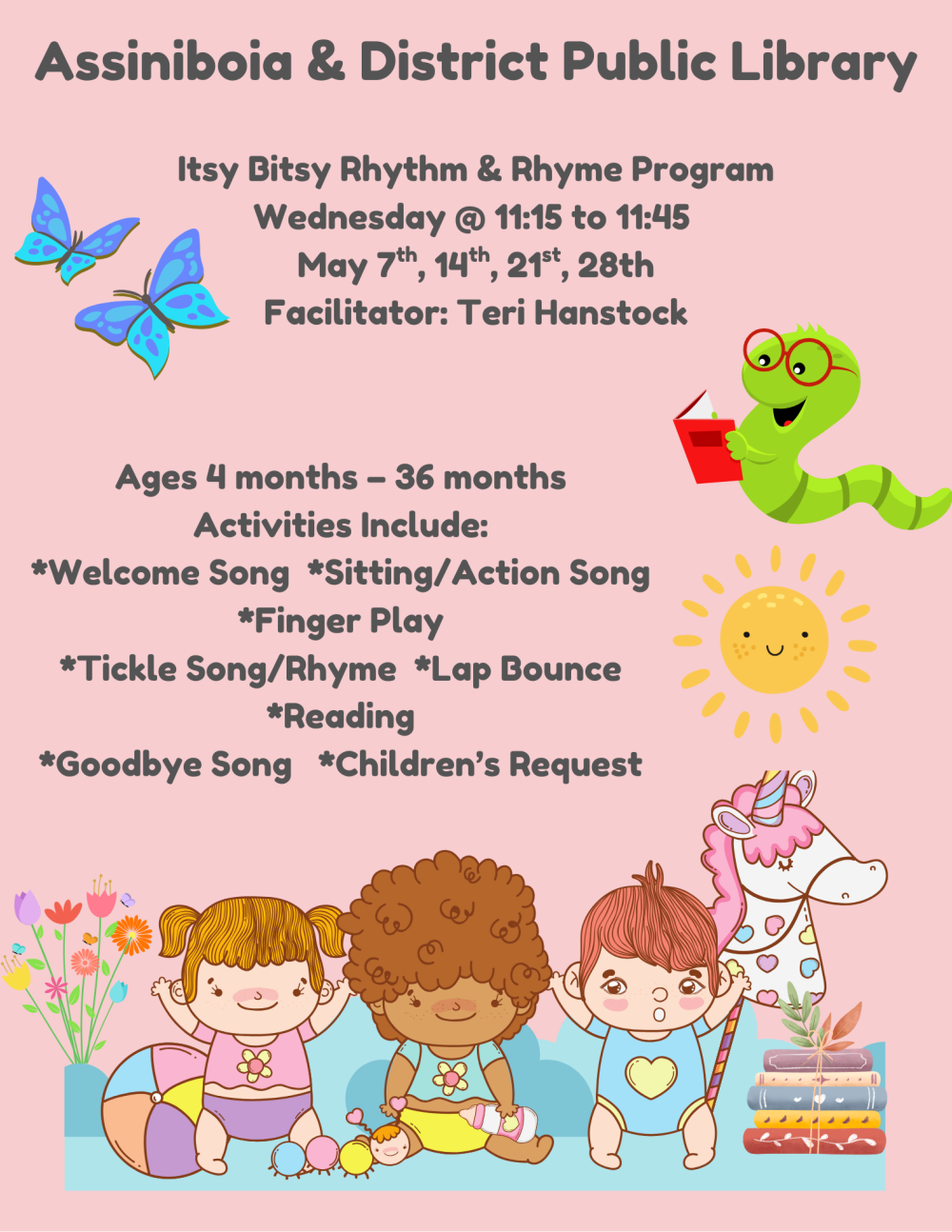 Assiniboia & District Public Library

Itsy Bitsy Rhythm & Rhyme Program
Wednesday @ 11:15 to 11:45
May 7$^{th}$, 14$^{th}$, 21$^{st}$, 28th
Facilitator: Teri Hanstock

Ages 4 months – 36 months
Activities Include:
*Welcome Song *Sitting/Action Song
*Finger Play
*Tickle Song/Rhyme *Lap Bounce
*Reading
*Goodbye Song *Children's Request